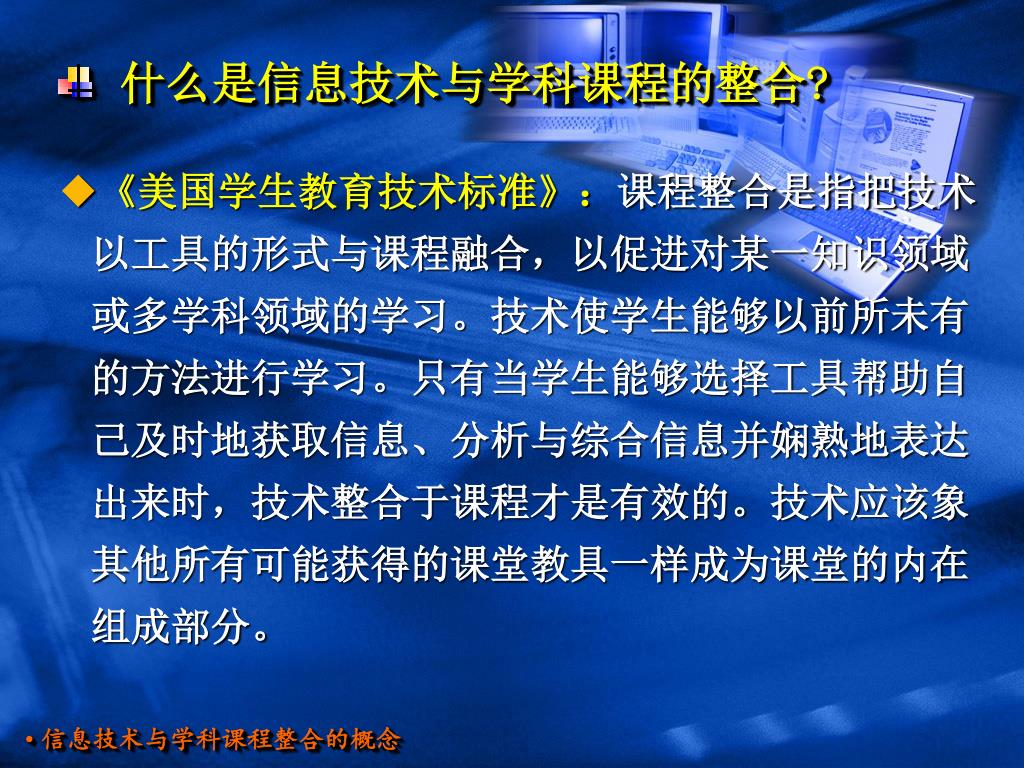 什么是信息技术与学科课程的整合?

◆《美国学生教育技术标准》：课程整合是指把技术以工具的形式与课程融合，以促进对某一知识领域或多学科领域的学习。技术使学生能够以前所未有的方法进行学习。只有当学生能够选择工具帮助自己及时地获取信息、分析与综合信息并娴熟地表达出来时，技术整合于课程才是有效的。技术应该象其他所有可能获得的课堂教具一样成为课堂的内在组成部分。

• 信息技术与学科课程整合的概念